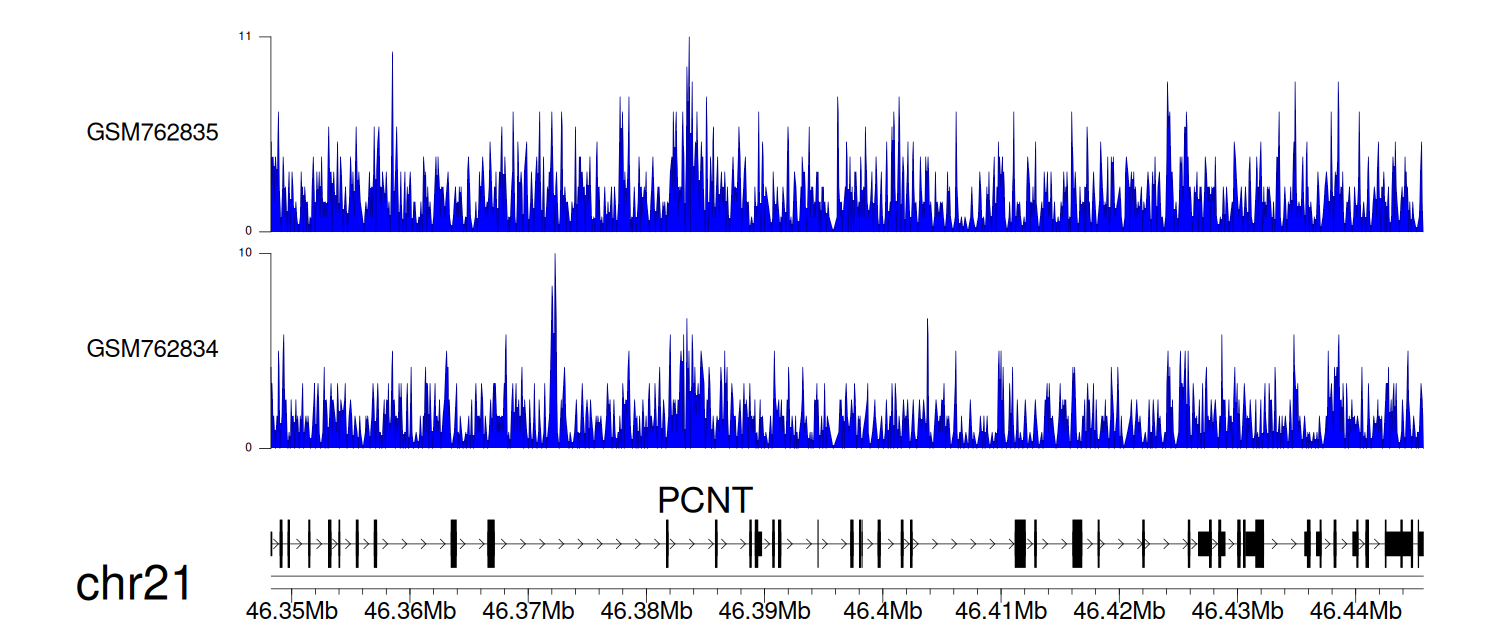 11

GSM762835

0

10

GSM762834

0

PCNT

chr21

46.35Mb 46.36Mb 46.37Mb 46.38Mb 46.39Mb 46.4Mb 46.41Mb 46.42Mb 46.43Mb 46.44Mb